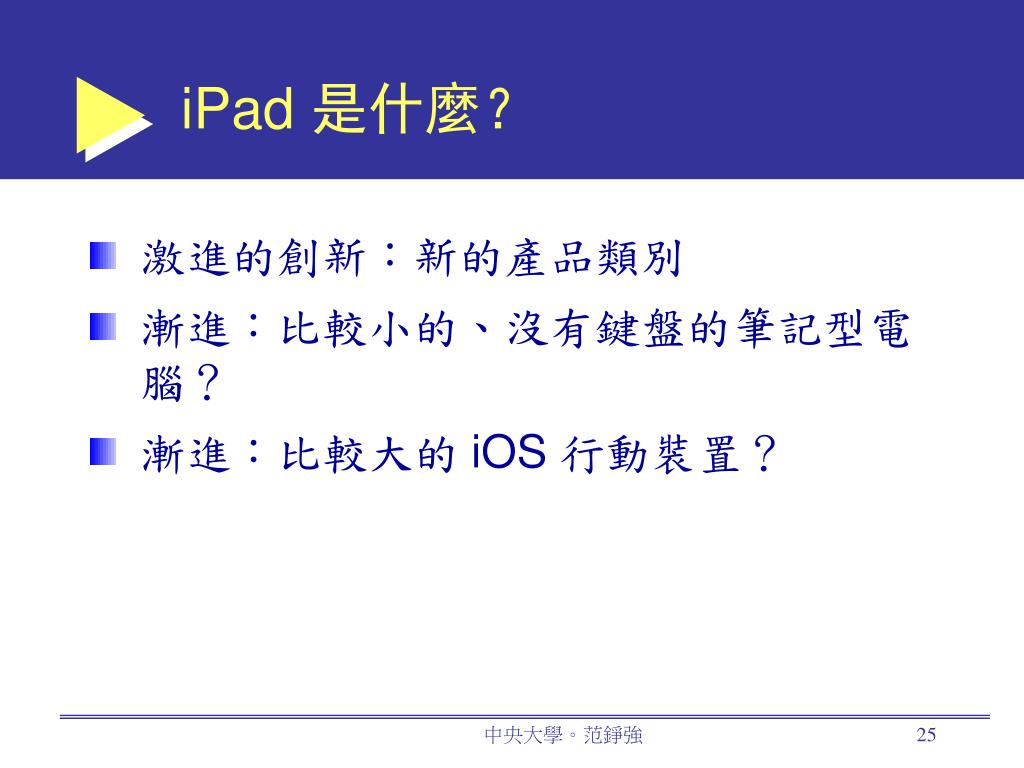 iPad 是什麼?

激進的創新:新的產品類別

漸進:比較小的、沒有鍵盤的筆記型電腦?

漸進:比較大的 iOS 行動裝置?

中央大學。范錚強

25